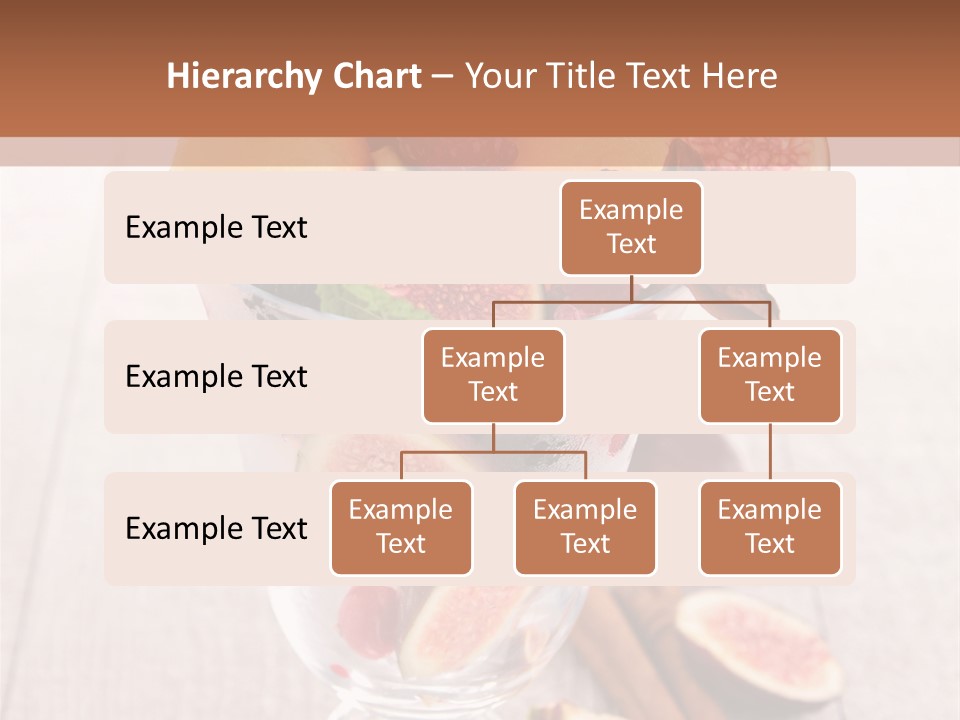 Hierarchy Chart – Your Title Text Here

Example Text

Example Text

Example Text

Example Text

Example Text

Example Text

Example Text

Example Text

Example Text